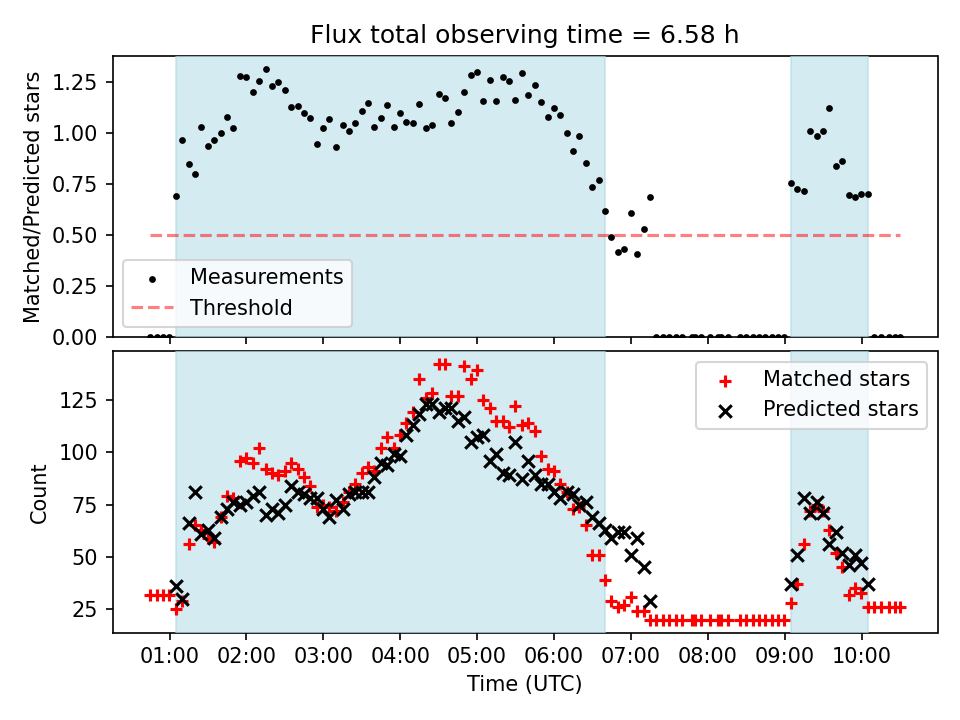 Flux total observing time = 6.58 h

Matched/Predicted stars

1.25
1.00
0.75
0.50
0.25
0.00

Measurements
Threshold

Count

125
100
75
50
25

Matched stars
Predicted stars

01:00 02:00 03:00 04:00 05:00 06:00 07:00 08:00 09:00 10:00

Time (UTC)